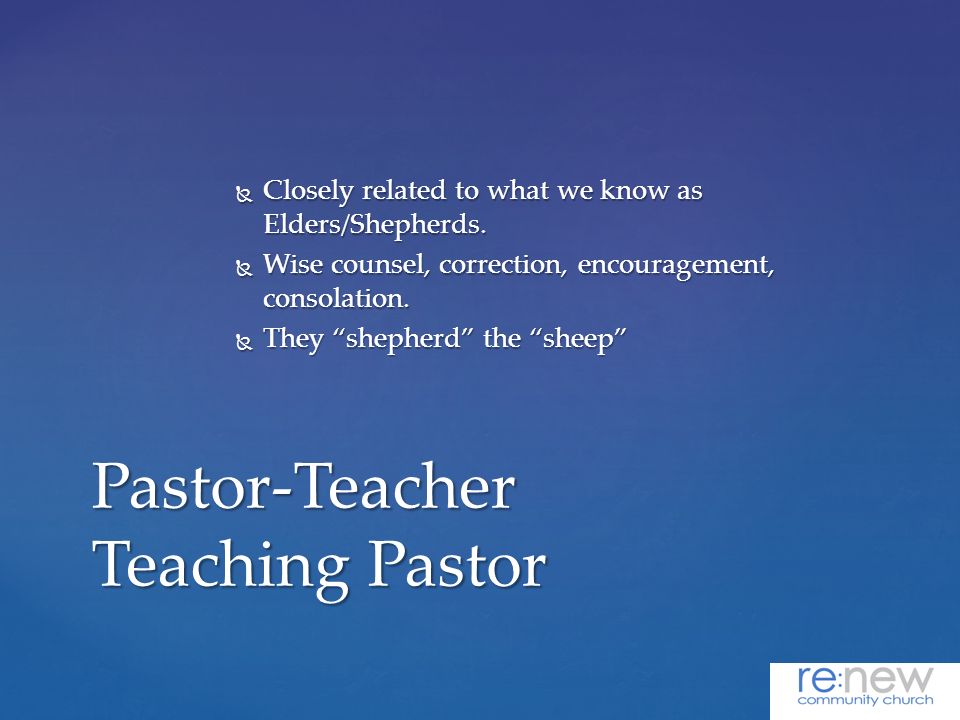 Closely related to what we know as Elders/Shepherds.
Wise counsel, correction, encouragement, consolation.
They “shepherd” the “sheep”

Pastor-Teacher
Teaching Pastor

re:new
community church